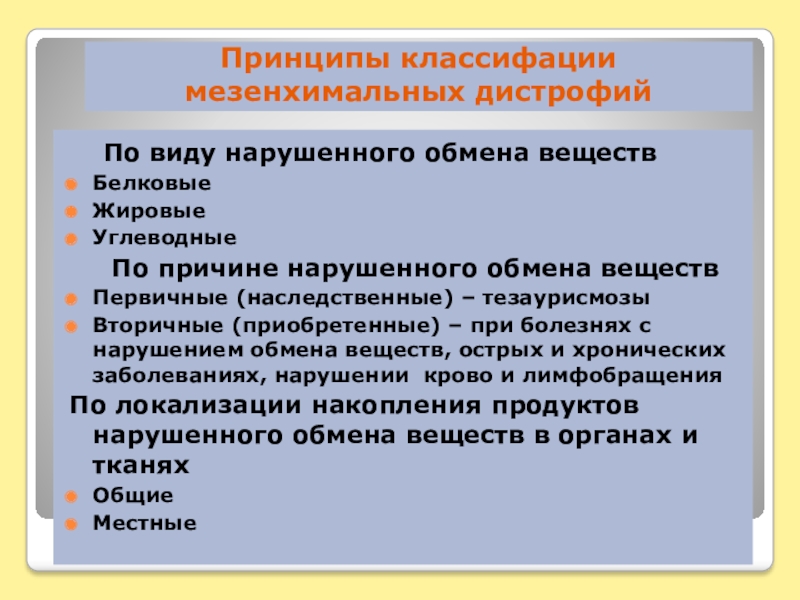 Принципы классифации мезенхимальных дистрофий

По виду нарушенного обмена веществ

Белковые

Жировые

Углеводные

По причине нарушенного обмена веществ

Первичные (наследственные) – тезаурисмозы

Вторичные (приобретенные) – при болезнях с нарушением обмена веществ, острых и хронических заболеваниях, нарушении крово и лимфобращения

По локализации накопления продуктов нарушенного обмена веществ в органах и тканях

Общие

Местные